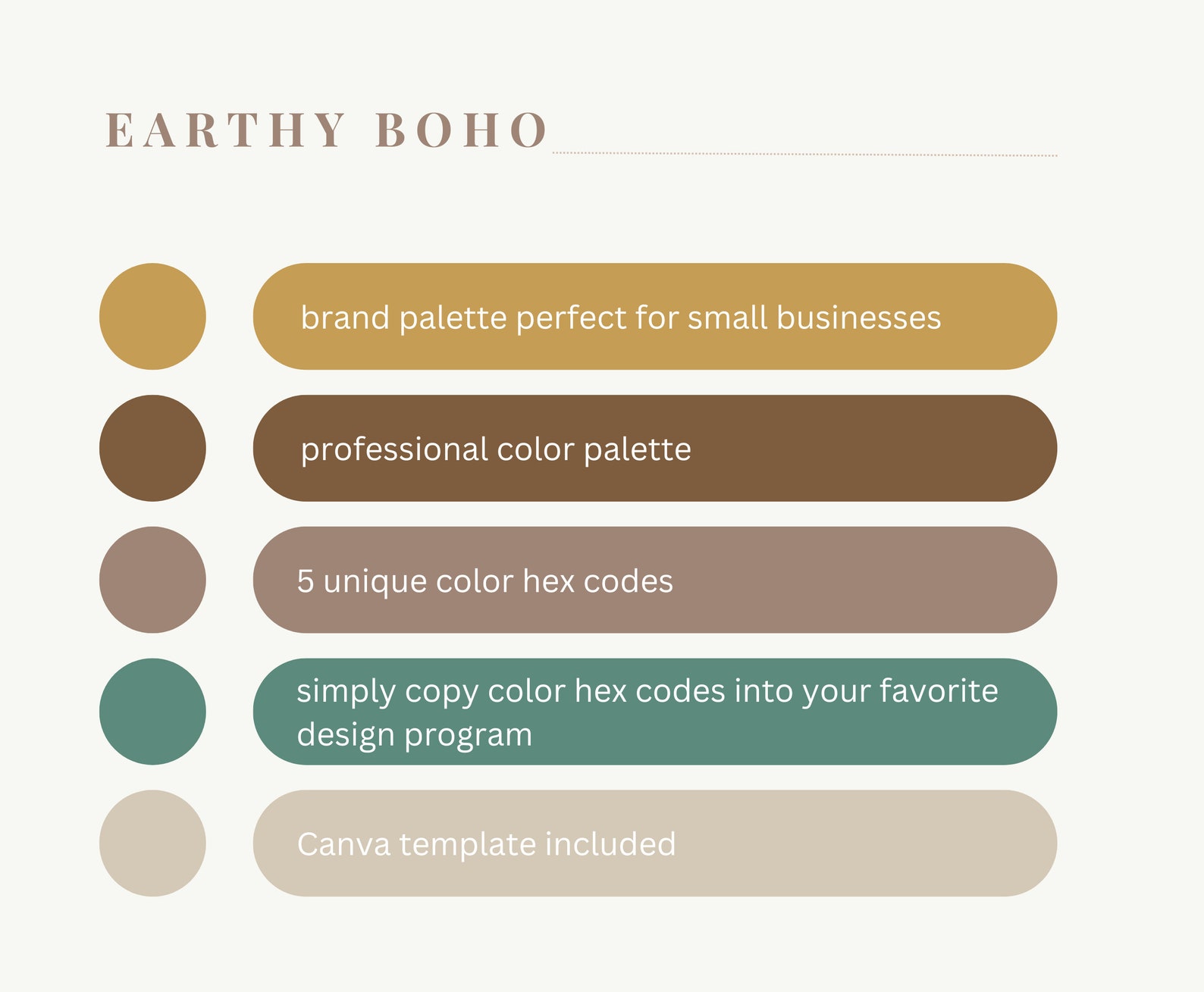 EARTHY BOHO

brand palette perfect for small businesses

professional color palette

5 unique color hex codes

simply copy color hex codes into your favorite design program

Canva template included